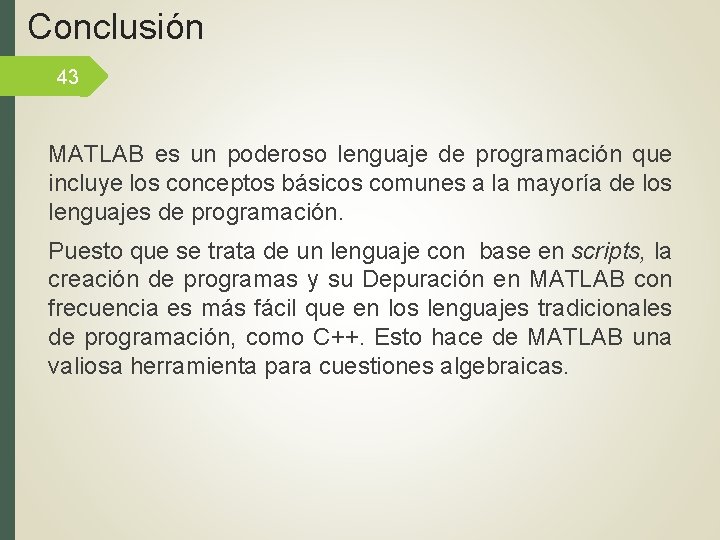 Conclusión

43

MATLAB es un poderoso lenguaje de programación que incluye los conceptos básicos comunes a la mayoría de los lenguajes de programación.

Puesto que se trata de un lenguaje con base en scripts, la creación de programas y su Depuración en MATLAB con frecuencia es más fácil que en los lenguajes tradicionales de programación, como C++. Esto hace de MATLAB una valiosa herramienta para cuestiones algebraicas.